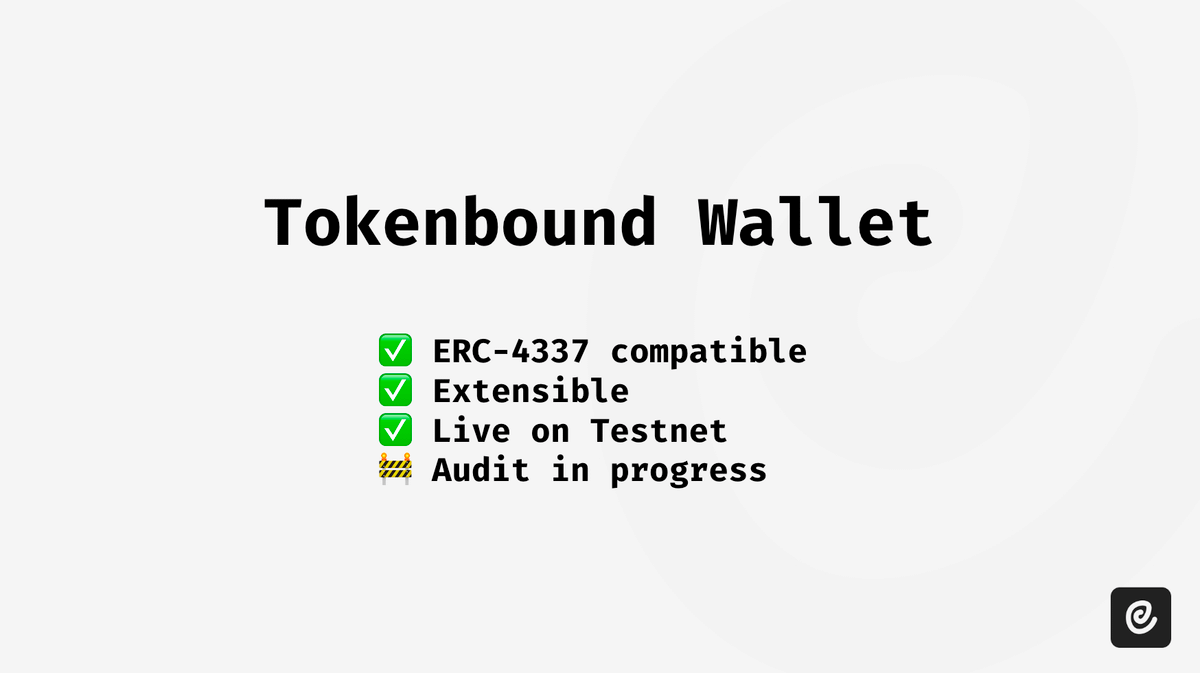 Tokenbound Wallet

✅ ERC-4337 compatible
✅ Extensible
✅ Live on Testnet
🚧 Audit in progress